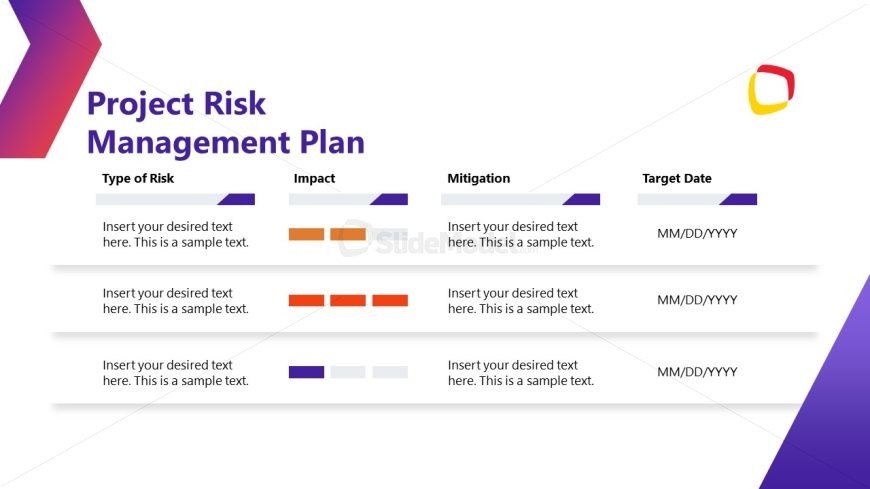 Project Risk Management Plan

| Type of Risk | Impact | Mitigation | Target Date |
|---|---|---|---|
| Insert your desired text here. This is a sample text. | | Insert your desired text here. This is a sample text. | MM/DD/YYYY |
| Insert your desired text here. This is a sample text. | | Insert your desired text here. This is a sample text. | MM/DD/YYYY |
| Insert your desired text here. This is a sample text. | | Insert your desired text here. This is a sample text. | MM/DD/YYYY |

SlideModel.com